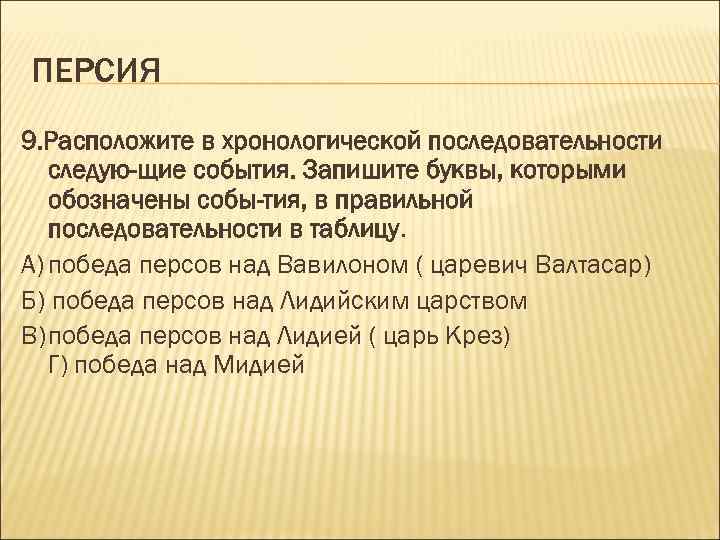 ПЕРСИЯ

9.Расположите в хронологической последовательности следую-щие события. Запишите буквы, которыми обозначены собы-тия, в правильной последовательности в таблицу.

А) победа персов над Вавилоном ( царевич Валтасар)

Б) победа персов над Лидийским царством

В) победа персов над Лидией ( царь Крез)
Г) победа над Мидией